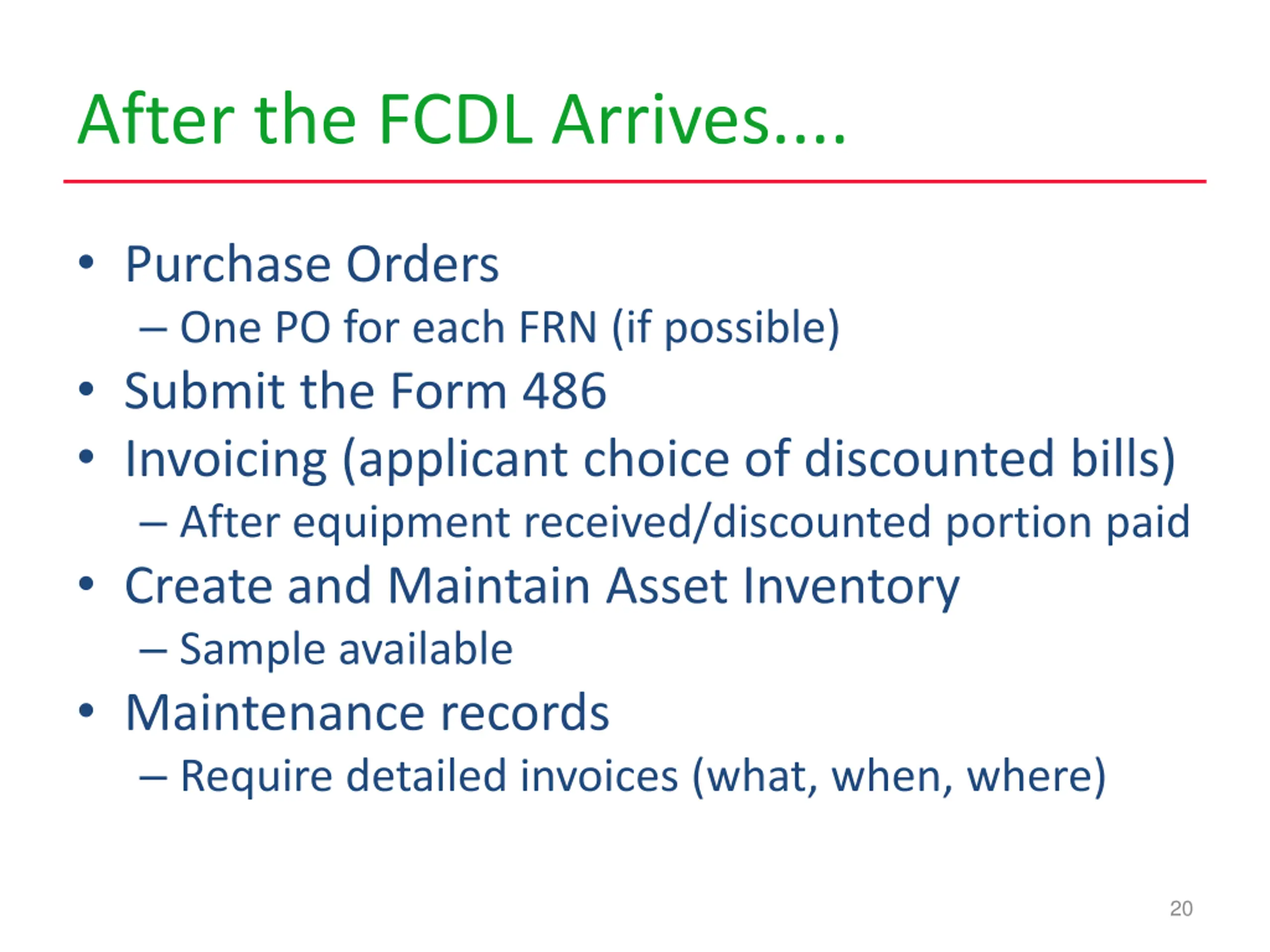 After the FCDL Arrives....

• Purchase Orders
  – One PO for each FRN (if possible)
• Submit the Form 486
• Invoicing (applicant choice of discounted bills)
  – After equipment received/discounted portion paid
• Create and Maintain Asset Inventory
  – Sample available
• Maintenance records
  – Require detailed invoices (what, when, where)

20